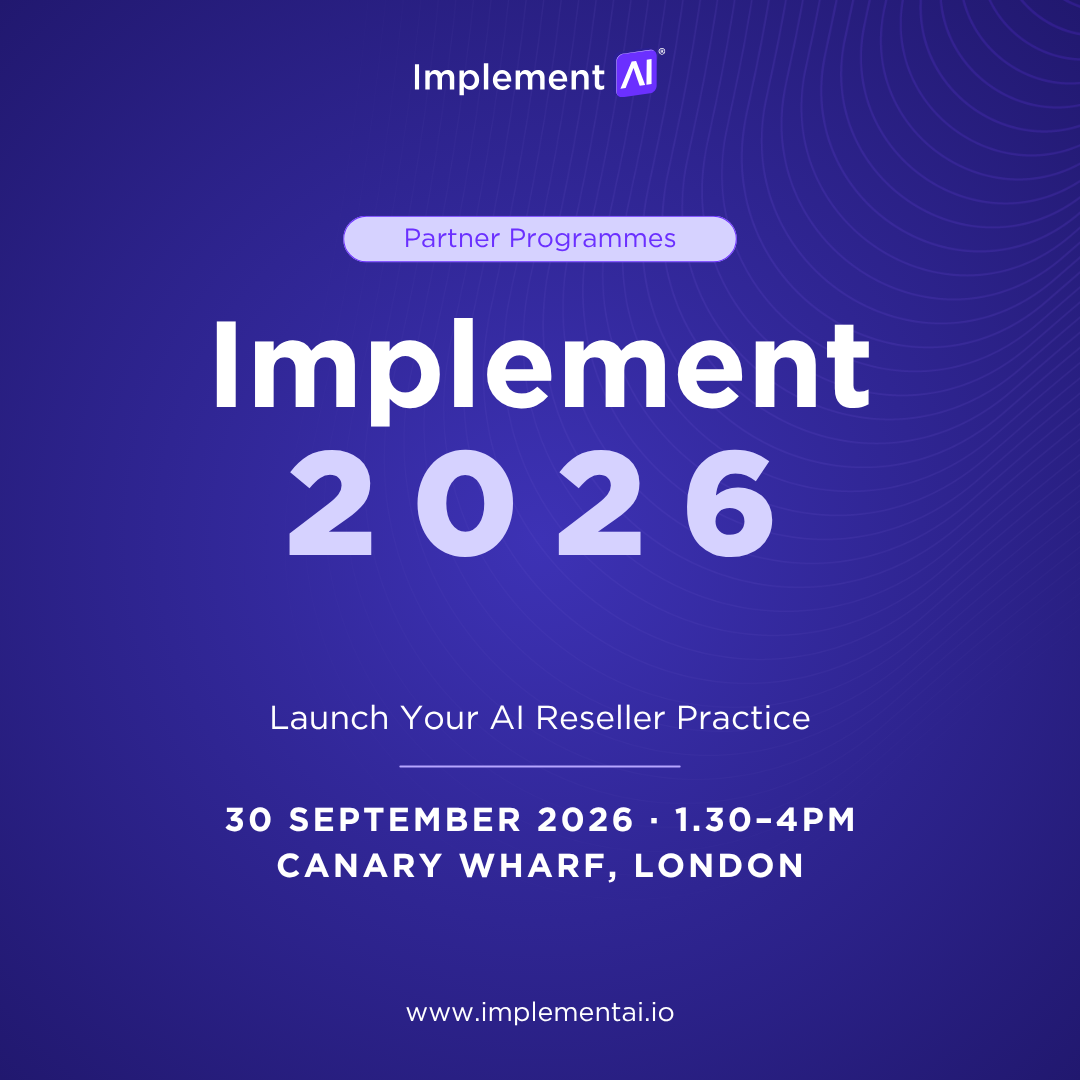 Implement AI®

Partner Programmes

Implement
2026

Launch Your AI Reseller Practice

30 SEPTEMBER 2026 · 1.30–4PM
CANARY WHARF, LONDON

www.implementai.io